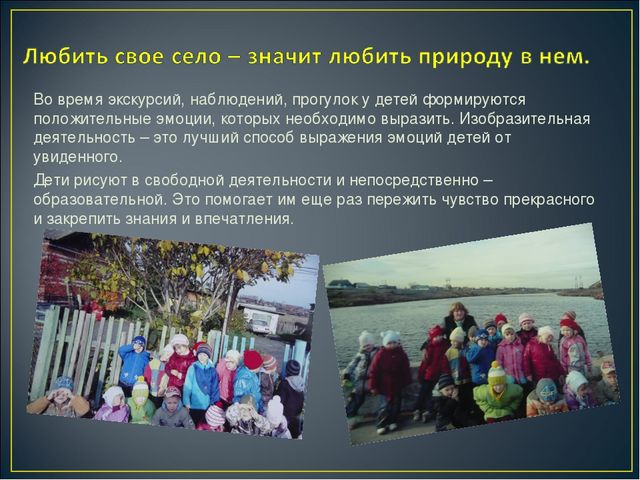 Любить свое село – значит любить природу в нем.

Во время экскурсий, наблюдений, прогулок у детей формируются положительные эмоции, которых необходимо выразить. Изобразительная деятельность – это лучший способ выражения эмоций детей от увиденного.

Дети рисуют в свободной деятельности и непосредственно – образовательной. Это помогает им еще раз пережить чувство прекрасного и закрепить знания и впечатления.